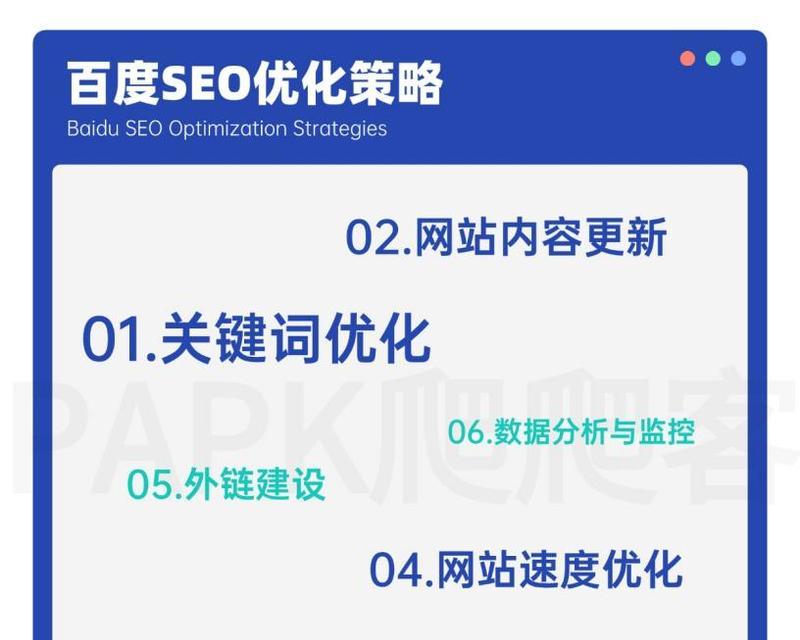 百度SEO优化策略
Baidu SEO Optimization Strategies

02.网站内容更新

01.关键词优化

PAPK爬爬客

06.数据分析与监控

05.外链建设

04.网站速度优化